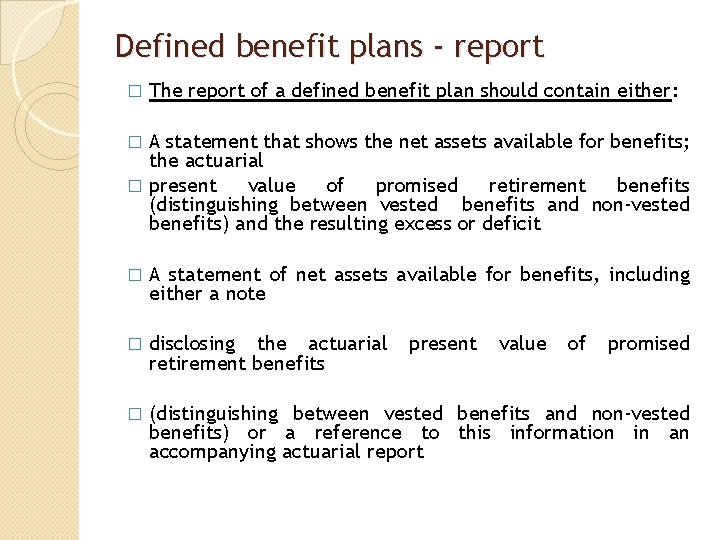 Defined benefit plans - report

□ The report of a defined benefit plan should contain either:

□ A statement that shows the net assets available for benefits; the actuarial

□ present value of promised retirement benefits (distinguishing between vested benefits and non-vested benefits) and the resulting excess or deficit

□ A statement of net assets available for benefits, including either a note

□ disclosing the actuarial present value of promised retirement benefits

□ (distinguishing between vested benefits and non-vested benefits) or a reference to this information in an accompanying actuarial report